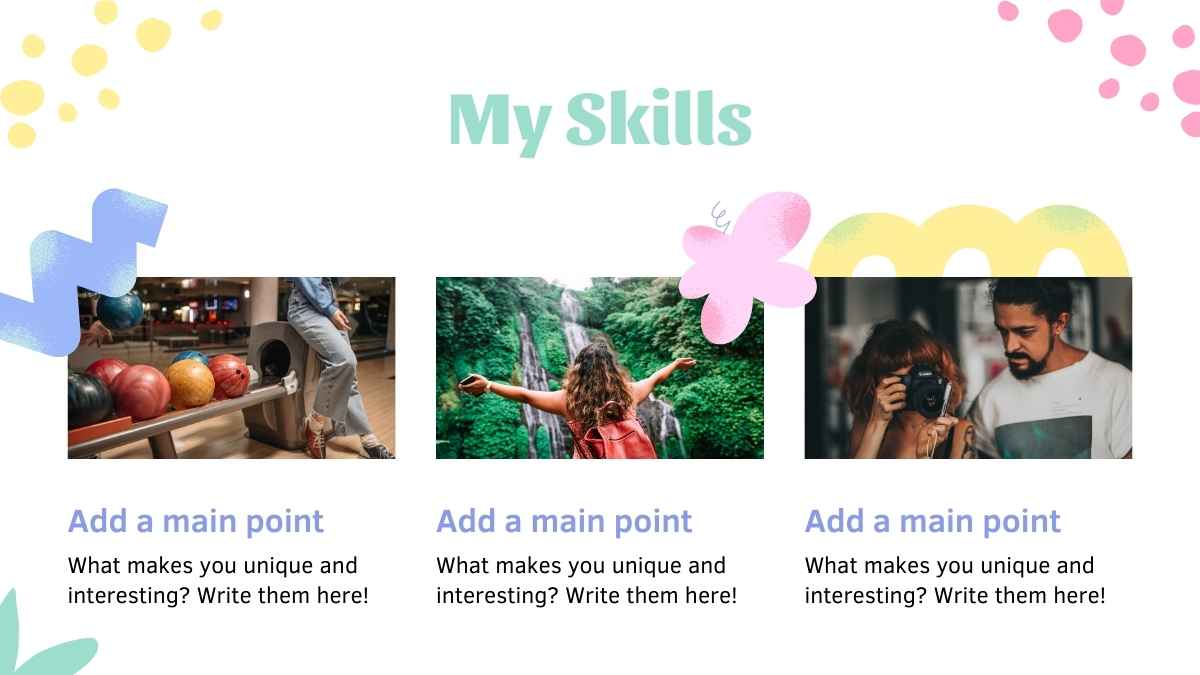 My Skills

Add a main point

What makes you unique and interesting? Write them here!

Add a main point

What makes you unique and interesting? Write them here!

Add a main point

What makes you unique and interesting? Write them here!